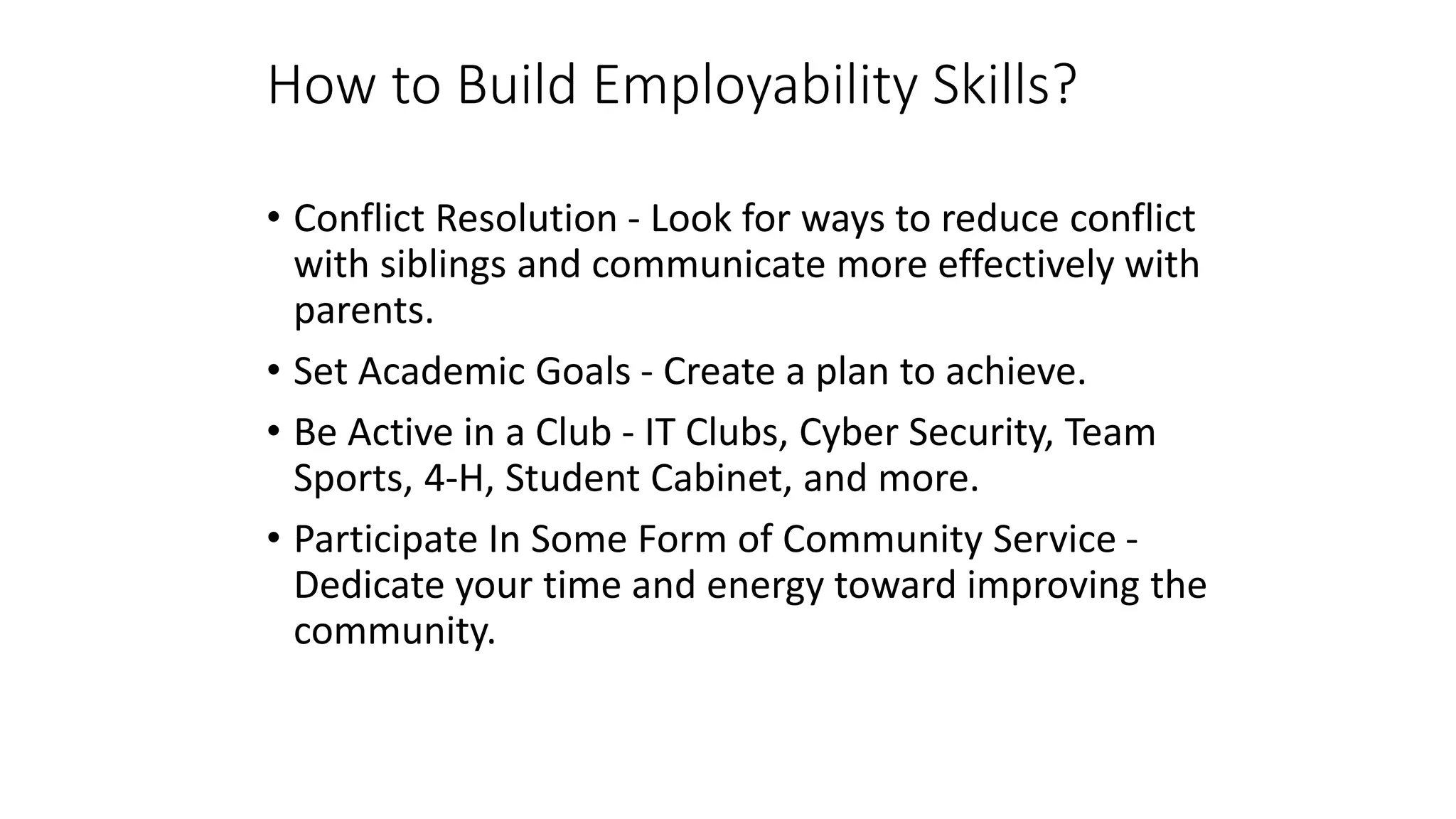 How to Build Employability Skills?

• Conflict Resolution - Look for ways to reduce conflict with siblings and communicate more effectively with parents.

• Set Academic Goals - Create a plan to achieve.

• Be Active in a Club - IT Clubs, Cyber Security, Team Sports, 4-H, Student Cabinet, and more.

• Participate In Some Form of Community Service - Dedicate your time and energy toward improving the community.